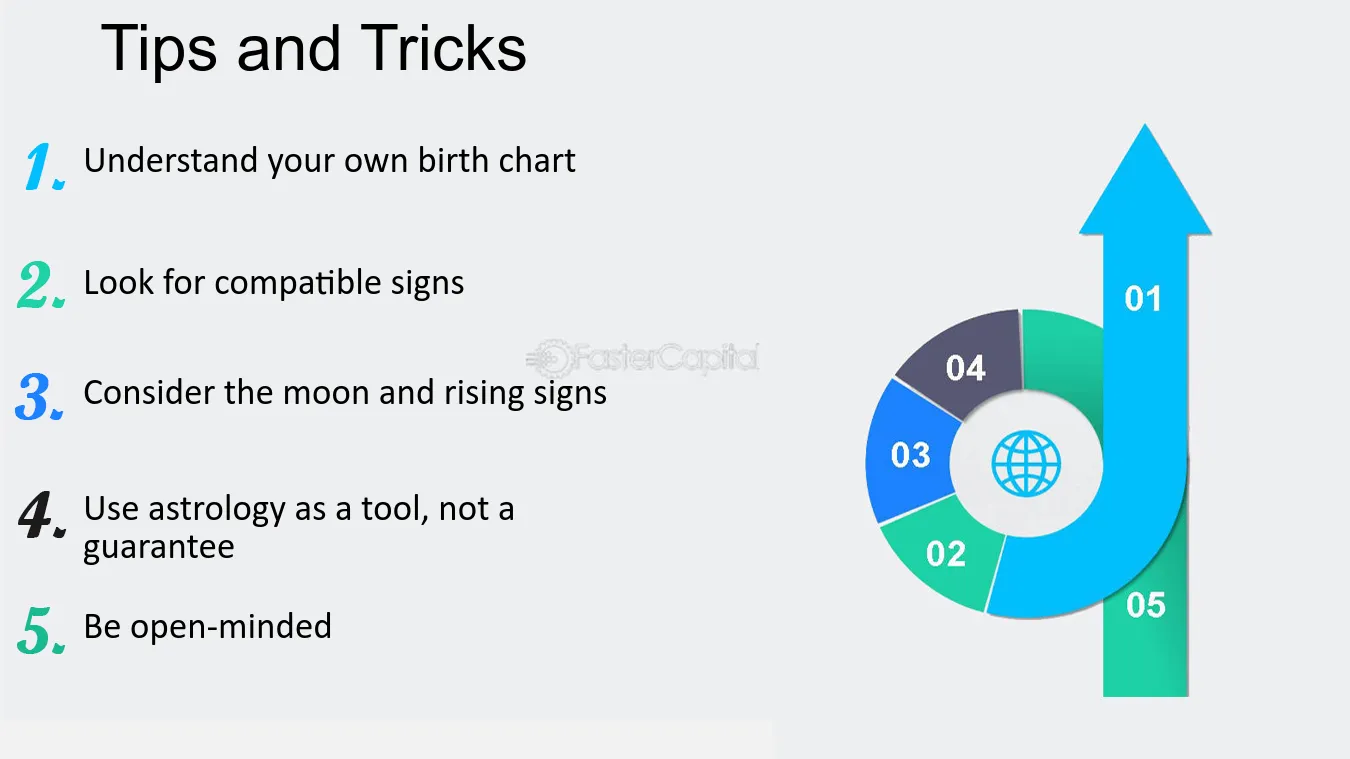 Tips and Tricks

1. Understand your own birth chart

2. Look for compatible signs

3. Consider the moon and rising signs

4. Use astrology as a tool, not a guarantee

5. Be open-minded

FasterCapital

01

04

03

02

05